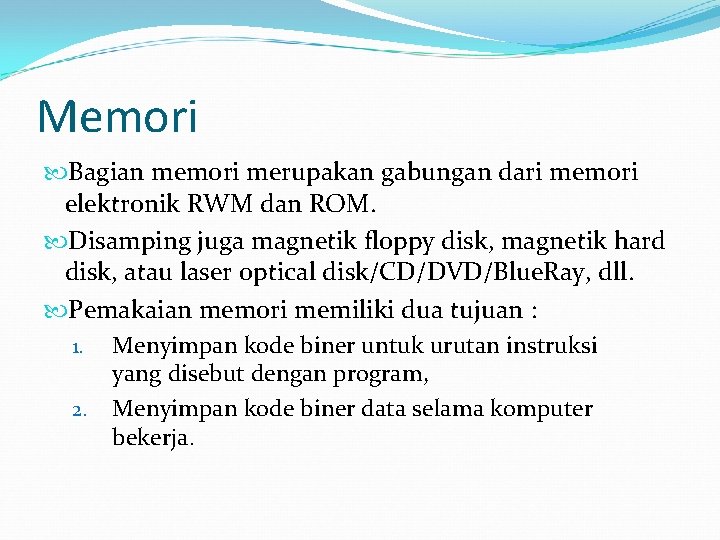 Memori

Bagian memori merupakan gabungan dari memori elektronik RWM dan ROM.

Disamping juga magnetik floppy disk, magnetik hard disk, atau laser optical disk/CD/DVD/BlueRay, dll.

Pemakaian memori memiliki dua tujuan :

1. Menyimpan kode biner untuk urutan instruksi yang disebut dengan program,
2. Menyimpan kode biner data selama komputer bekerja.